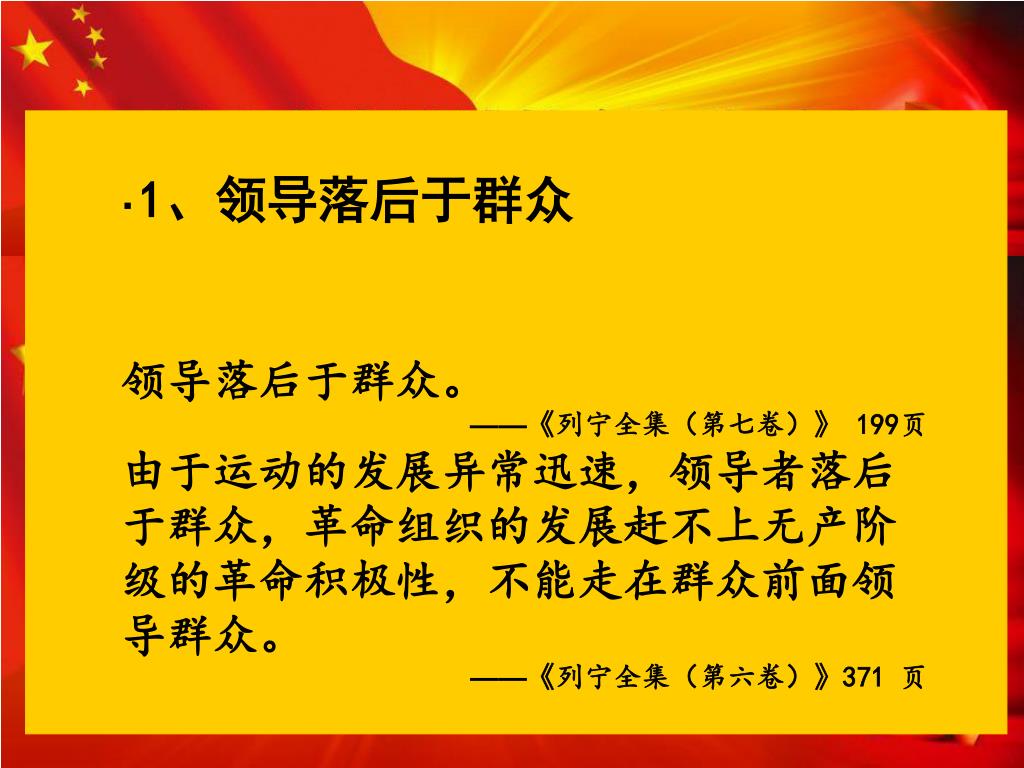 ·1、领导落后于群众

领导落后于群众。

——《列宁全集（第七卷）》 199页

由于运动的发展异常迅速，领导者落后于群众，革命组织的发展赶不上无产阶级的革命积极性，不能走在群众前面领导群众。

——《列宁全集（第六卷）》371 页